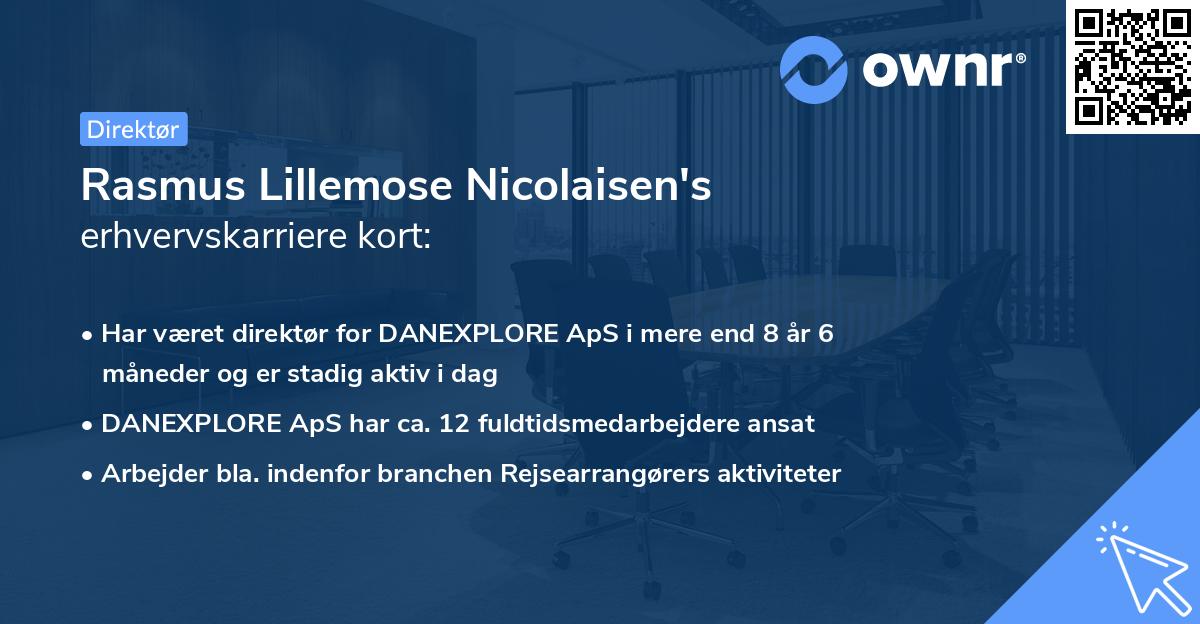 ownr®

Direktør

Rasmus Lillemose Nicolaisen's erhvervskarriere kort:

• Har været direktør for DANEXPLORE ApS i mere end 8 år 6 måneder og er stadig aktiv i dag
• DANEXPLORE ApS har ca. 12 fuldtidsmedarbejdere ansat
• Arbejder bla. indenfor branchen Rejsearrangørers aktiviteter